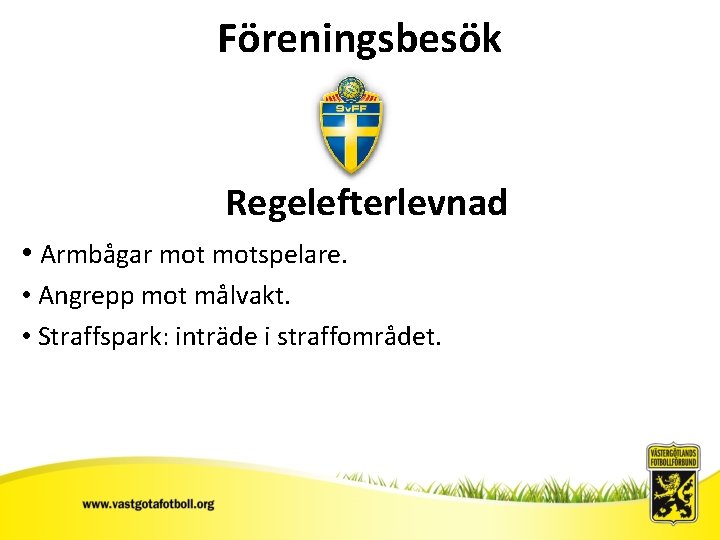 Föreningsbesök

SvFF

Regelefterlevnad

• Armbågar mot motspelare.
• Angrepp mot målvakt.
• Straffspark: inträde i straffområdet.

www.vastgotafotboll.org

VÄSTERGÖTLANDS FOTBOLLFÖRBUND